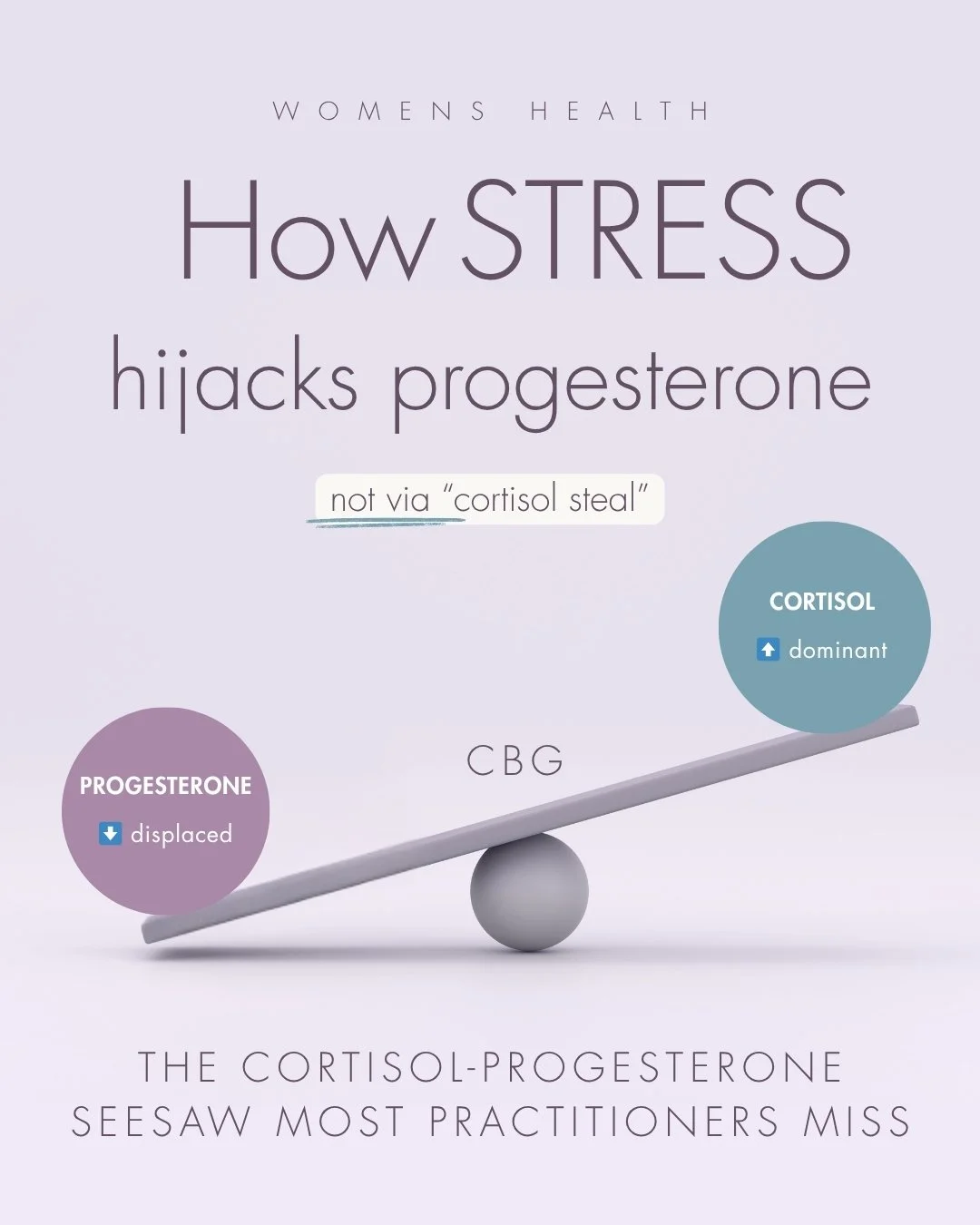 WOMENS HEALTH

How STRESS hijacks progesterone

not via "cortisol steal"

CORTISOL
⬆ dominant

CBG

PROGESTERONE
⬇ displaced

THE CORTISOL-PROGESTERONE SEESAW MOST PRACTITIONERS MISS